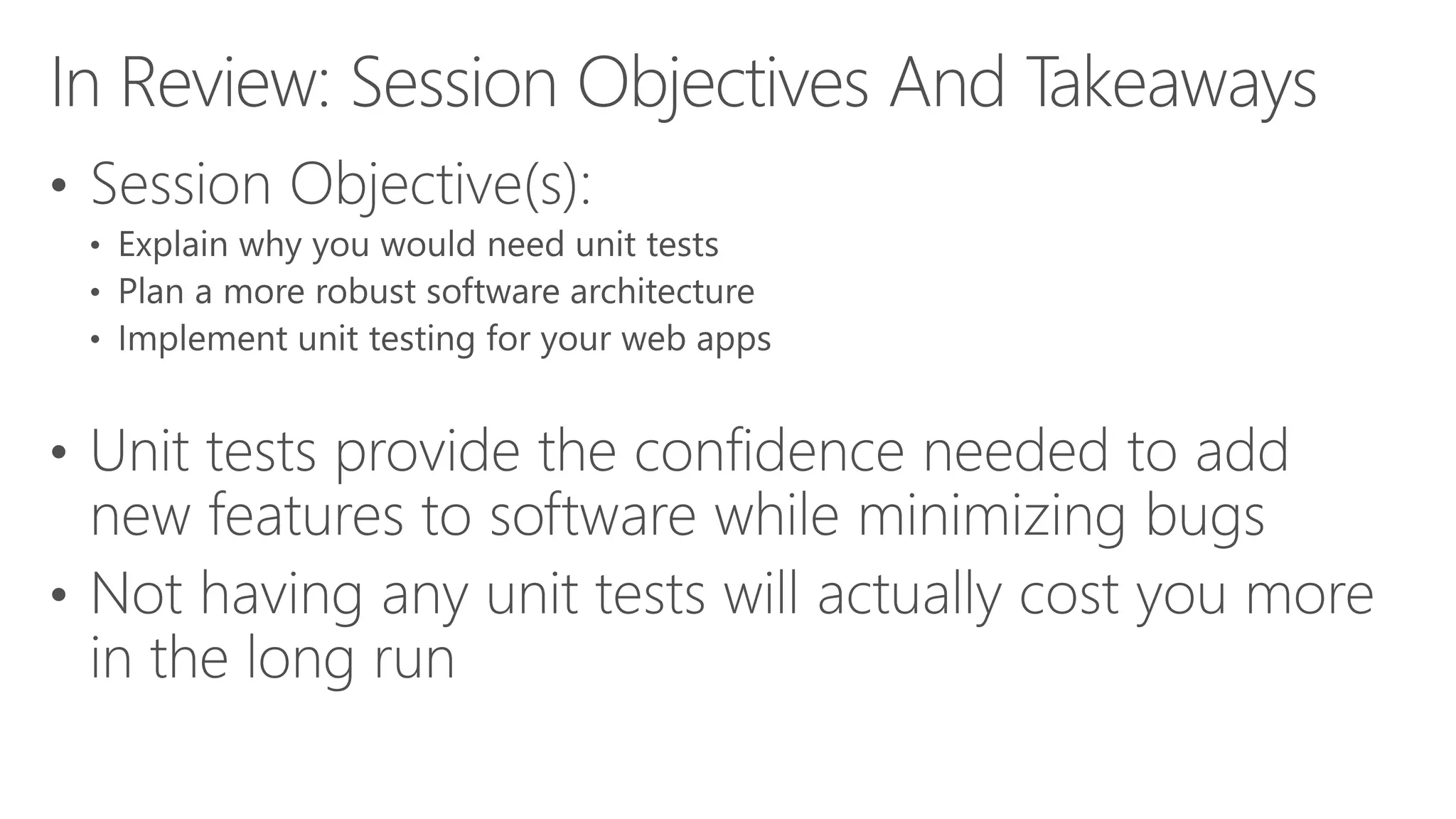 In Review: Session Objectives And Takeaways

• Session Objective(s):
  • Explain why you would need unit tests
  • Plan a more robust software architecture
  • Implement unit testing for your web apps

• Unit tests provide the confidence needed to add new features to software while minimizing bugs
• Not having any unit tests will actually cost you more in the long run